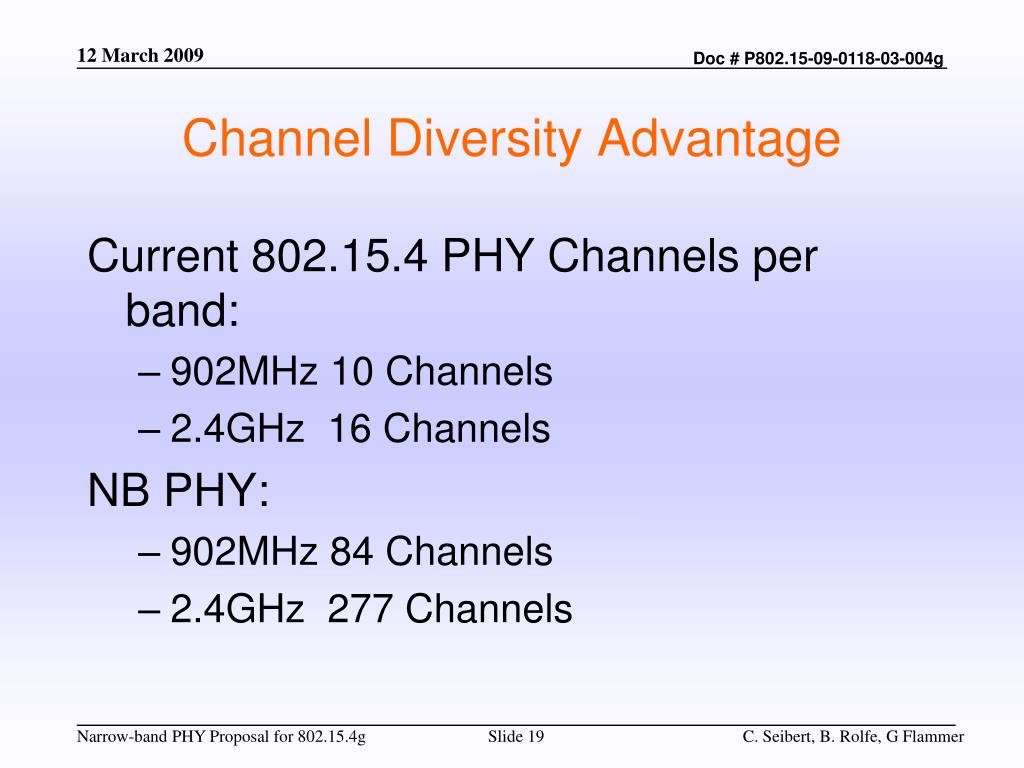 12 March 2009

Doc # P802.15-09-0118-03-004g

Channel Diversity Advantage

Current 802.15.4 PHY Channels per band:

– 902MHz 10 Channels

– 2.4GHz 16 Channels

NB PHY:

– 902MHz 84 Channels

– 2.4GHz 277 Channels

Narrow-band PHY Proposal for 802.15.4g

Slide 19

C. Seibert, B. Rolfe, G Flammer